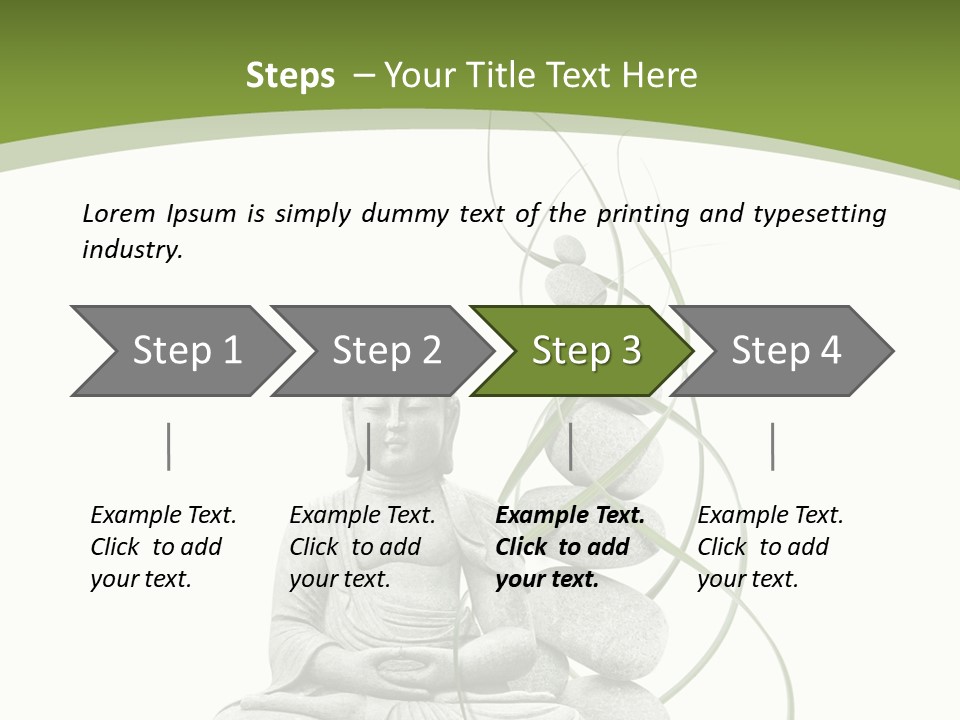 Steps – Your Title Text Here

Lorem Ipsum is simply dummy text of the printing and typesetting industry.

Step 1

Step 2

Step 3

Step 4

Example Text. Click to add your text.

Example Text. Click to add your text.

Example Text. Click to add your text.

Example Text. Click to add your text.